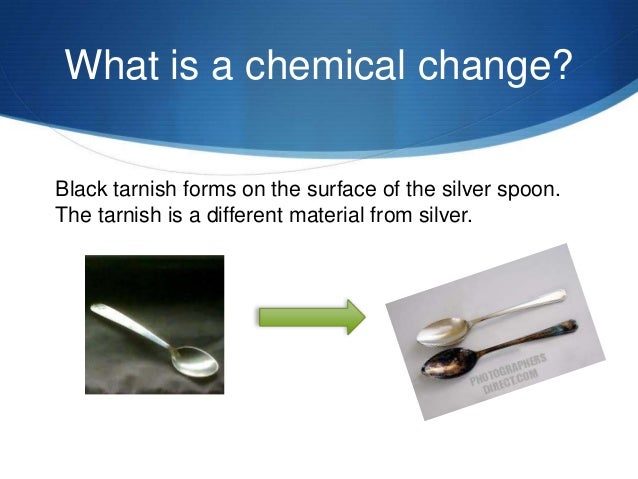 What is a chemical change?

Black tarnish forms on the surface of the silver spoon. The tarnish is a different material from silver.

PHOTOGRAPHERS DIRECT.COM